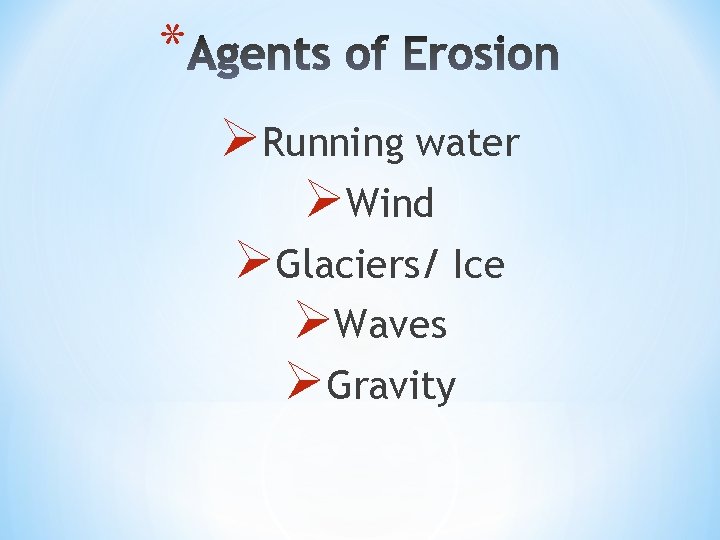 *Agents of Erosion

➢Running water
➢Wind
➢Glaciers/ Ice
➢Waves
➢Gravity